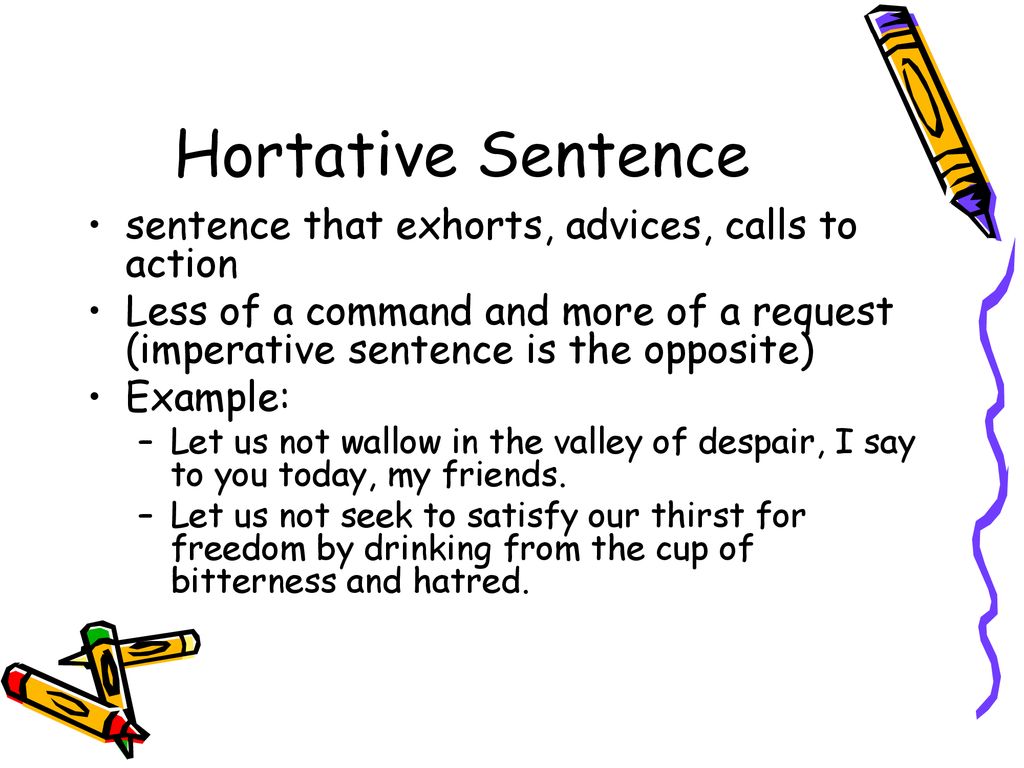 Hortative Sentence

• sentence that exhorts, advices, calls to action
• Less of a command and more of a request (imperative sentence is the opposite)
• Example:
– Let us not wallow in the valley of despair, I say to you today, my friends.
– Let us not seek to satisfy our thirst for freedom by drinking from the cup of bitterness and hatred.